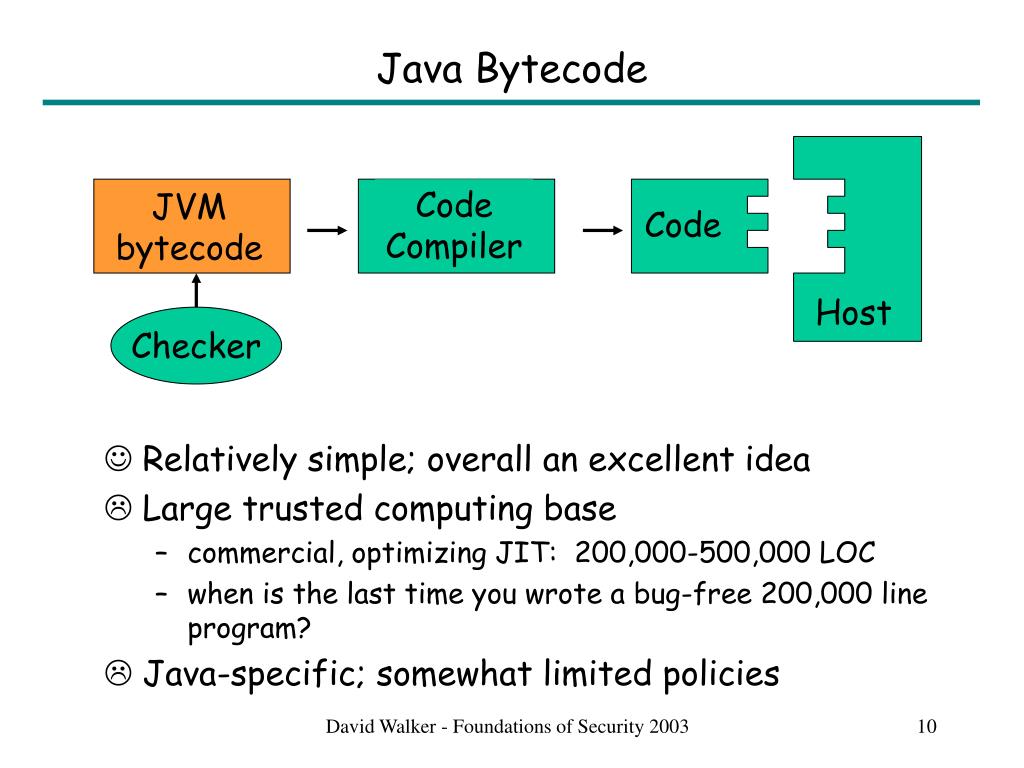 Java Bytecode

JVM bytecode

Code Compiler

Code

Host

Checker

☺ Relatively simple; overall an excellent idea

☹ Large trusted computing base

– commercial, optimizing JIT: 200,000-500,000 LOC

– when is the last time you wrote a bug-free 200,000 line program?

☹ Java-specific; somewhat limited policies

David Walker - Foundations of Security 2003

10